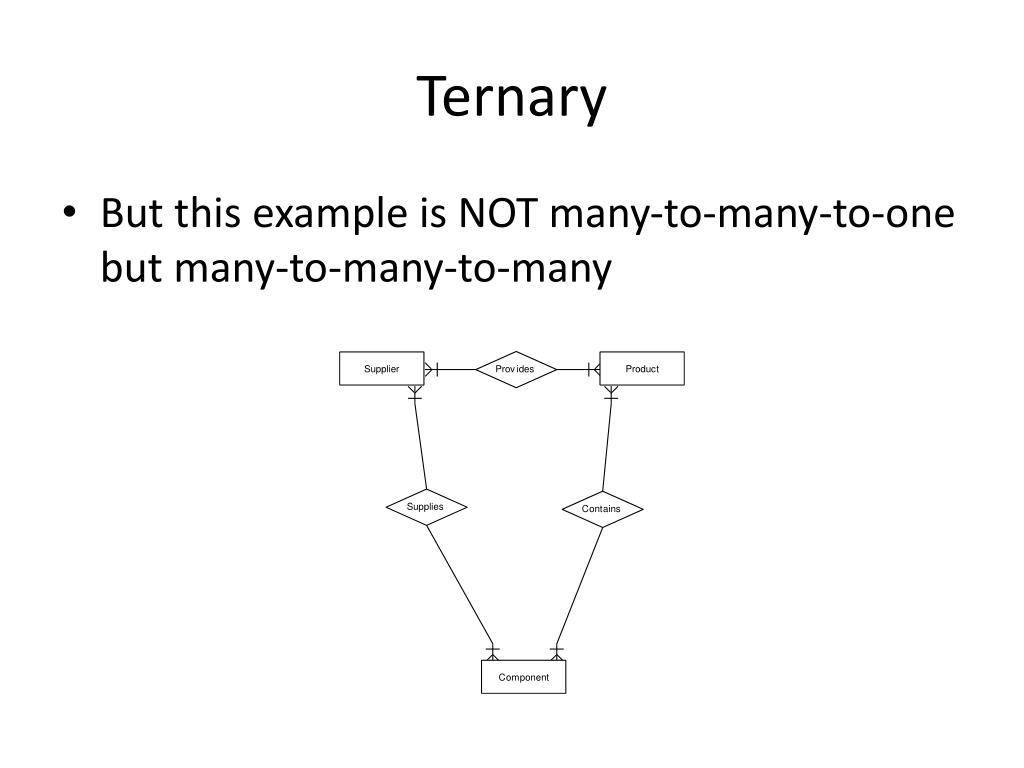 Ternary

• But this example is NOT many-to-many-to-one but many-to-many-to-many

Supplier

Provides

Product

Supplies

Contains

Component